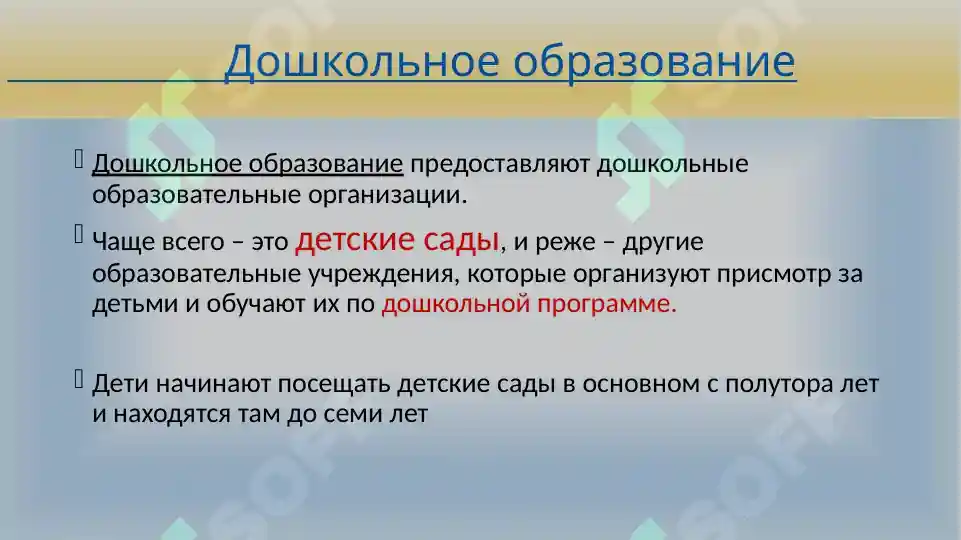 Дошкольное образование

 Дошкольное образование предоставляют дошкольные образовательные организации.

 Чаще всего – это детские сады, и реже – другие образовательные учреждения, которые организуют присмотр за детьми и обучают их по дошкольной программе.

 Дети начинают посещать детские сады в основном с полутора лет и находятся там до семи лет